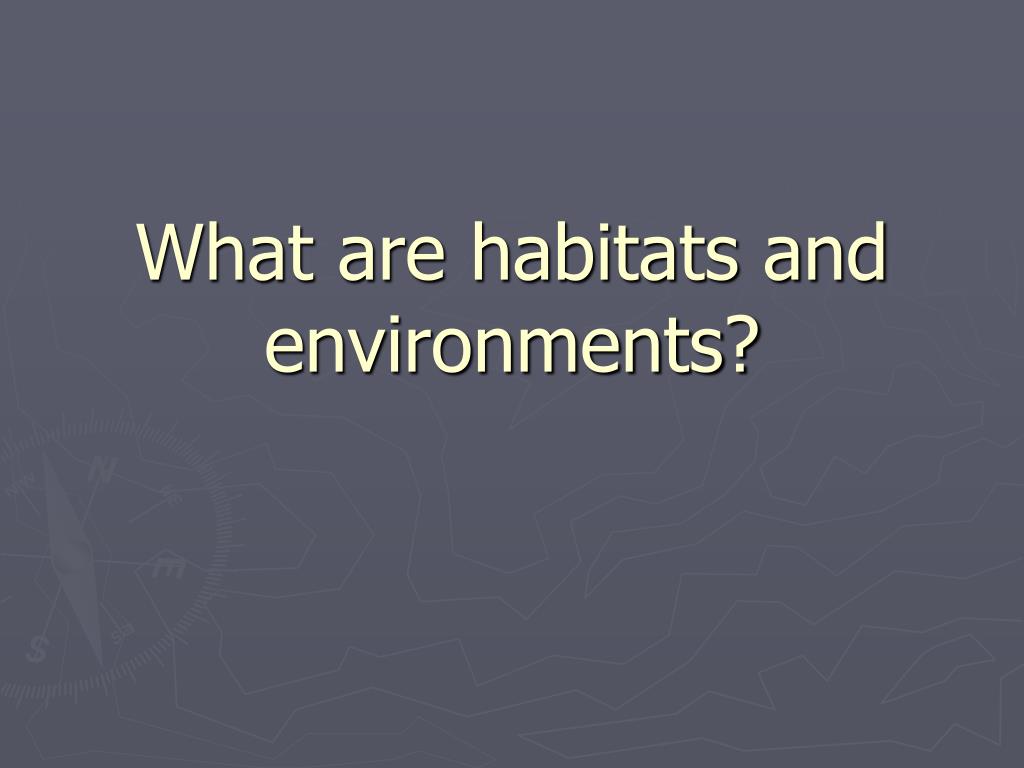 What are habitats and environments?